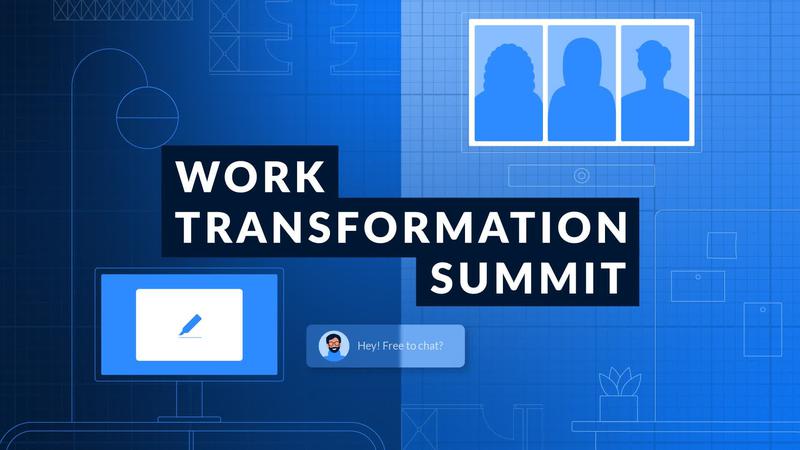 WORK
TRANSFORMATION
SUMMIT

Hey! Free to chat?